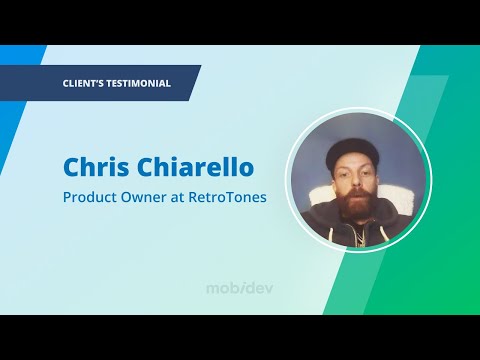 CLIENT'S TESTIMONIAL

Chris Chiarello

Product Owner at RetroTones

mobidev